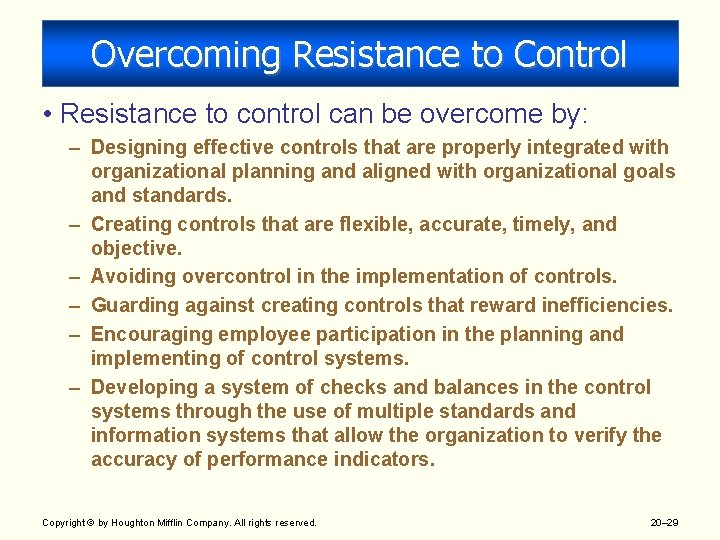 Overcoming Resistance to Control

• Resistance to control can be overcome by:

– Designing effective controls that are properly integrated with organizational planning and aligned with organizational goals and standards.

– Creating controls that are flexible, accurate, timely, and objective.

– Avoiding overcontrol in the implementation of controls.

– Guarding against creating controls that reward inefficiencies.

– Encouraging employee participation in the planning and implementing of control systems.

– Developing a system of checks and balances in the control systems through the use of multiple standards and information systems that allow the organization to verify the accuracy of performance indicators.

Copyright © by Houghton Mifflin Company. All rights reserved.

20–29